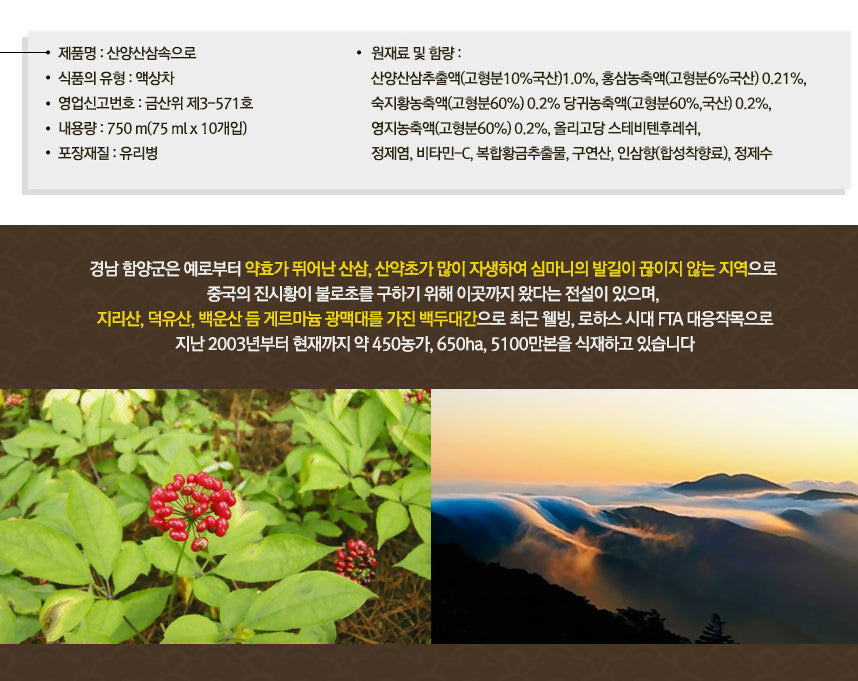 • 제품명 : 산양산삼속으로
• 식품의 유형 : 액상차
• 영업신고번호 : 금산위 제3-571호
• 내용량 : 750 m(75 ml x 10개입)
• 포장재질 : 유리병

• 원재료 및 함량 :
산양산삼추출액(고형분10%국산)1.0%, 홍삼농축액(고형분6%국산) 0.21%, 숙지황농축액(고형분60%) 0.2% 당귀농축액(고형분60%,국산) 0.2%, 영지농축액(고형분60%) 0.2%, 올리고당 스테비텐후레쉬, 정제염, 비타민-C, 복합황금추출물, 구연산, 인삼향(합성착향료), 정제수

경남 함양군은 예로부터 약효가 뛰어난 산삼, 산약초가 많이 자생하여 심마니의 발길이 끊이지 않는 지역으로 중국의 진시황이 불로초를 구하기 위해 이곳까지 왔다는 전설이 있으며, 지리산, 덕유산, 백운산 등 게르마늄 광맥대를 가진 백두대간으로 최근 웰빙, 로하스 시대 FTA 대응작목으로 지난 2003년부터 현재까지 약 450농가, 650ha, 5100만본을 식재하고 있습니다